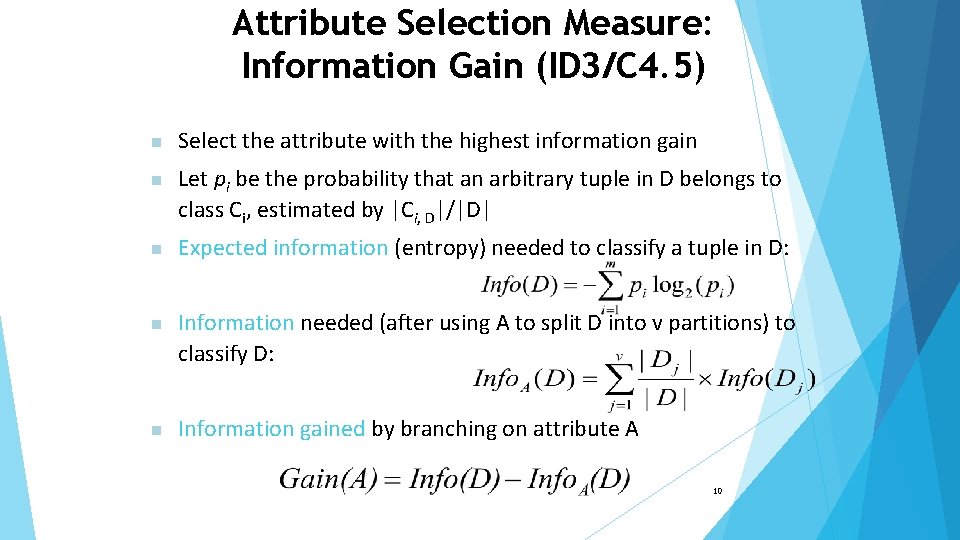 Attribute Selection Measure: Information Gain (ID3/C4.5)

Select the attribute with the highest information gain

Let $p_i$ be the probability that an arbitrary tuple in D belongs to class $C_i$, estimated by $|C_{i, D}|/|D|$

Expected information (entropy) needed to classify a tuple in D:

$Info(D) = -\sum_{i=1}^{m} p_i \log_2(p_i)$

Information needed (after using A to split D into v partitions) to classify D:

$Info_A(D) = \sum_{j=1}^{v} \frac{|D_j|}{|D|} \times Info(D_j)$

Information gained by branching on attribute A

$Gain(A) = Info(D) - Info_A(D)$

10